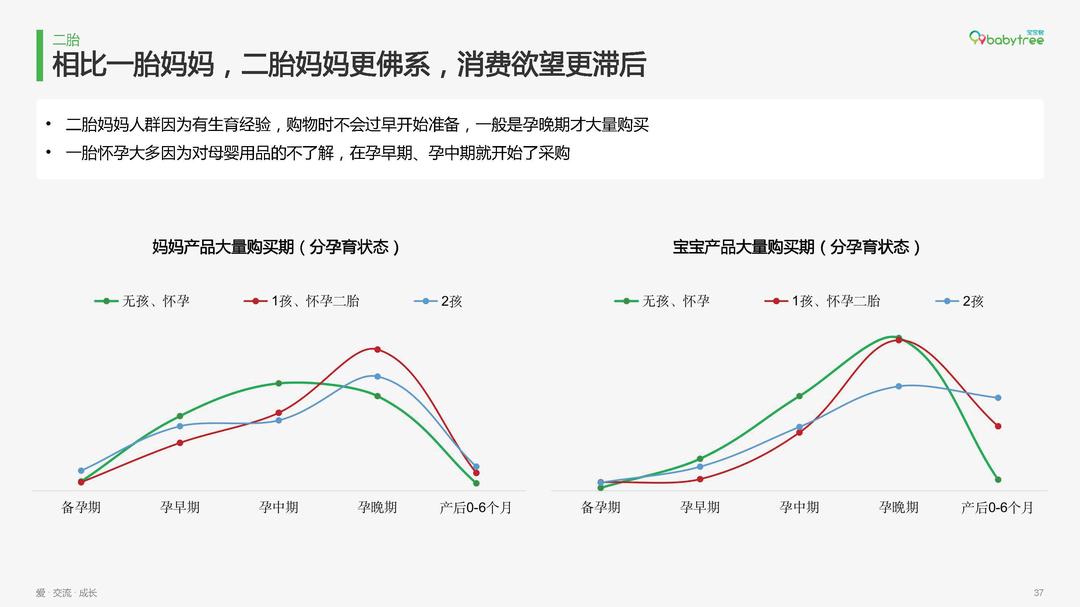 二胎
相比一胎妈妈，二胎妈妈更佛系，消费欲望更滞后

宝宝树 babytree

• 二胎妈妈人群因为有生育经验，购物时不会过早开始准备，一般是孕晚期才大量购买
• 一胎怀孕大多因为对母婴用品的不了解，在孕早期、孕中期就开始了采购

妈妈产品大量购买期（分孕育状态）

无孩、怀孕　1孩、怀孕二胎　2孩

备孕期　孕早期　孕中期　孕晚期　产后0-6个月

宝宝产品大量购买期（分孕育状态）

无孩、怀孕　1孩、怀孕二胎　2孩

备孕期　孕早期　孕中期　孕晚期　产后0-6个月

爱 · 交流 · 成长

37